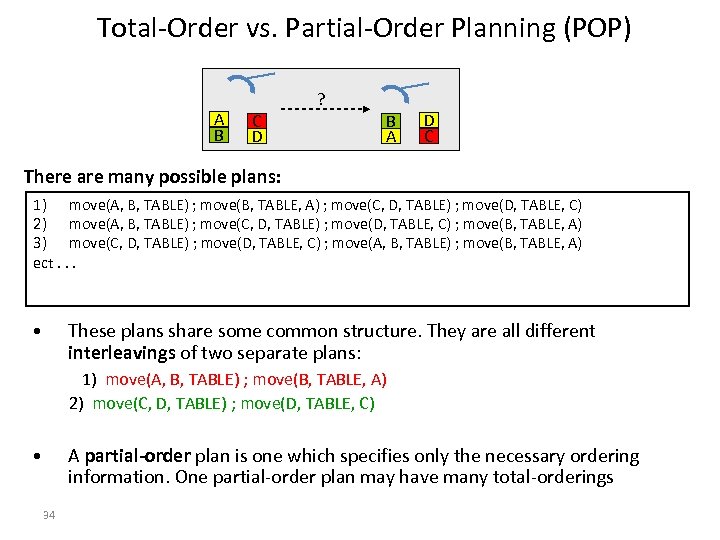 Total-Order vs. Partial-Order Planning (POP)

A
B

C
D

?

B
A

D
C

There are many possible plans:

1) move(A, B, TABLE) ; move(B, TABLE, A) ; move(C, D, TABLE) ; move(D, TABLE, C)
2) move(A, B, TABLE) ; move(C, D, TABLE) ; move(D, TABLE, C) ; move(B, TABLE, A)
3) move(C, D, TABLE) ; move(D, TABLE, C) ; move(A, B, TABLE) ; move(B, TABLE, A)
ect . . .

• These plans share some common structure. They are all different interleavings of two separate plans:

1) move(A, B, TABLE) ; move(B, TABLE, A)
2) move(C, D, TABLE) ; move(D, TABLE, C)

• A partial-order plan is one which specifies only the necessary ordering information. One partial-order plan may have many total-orderings

34